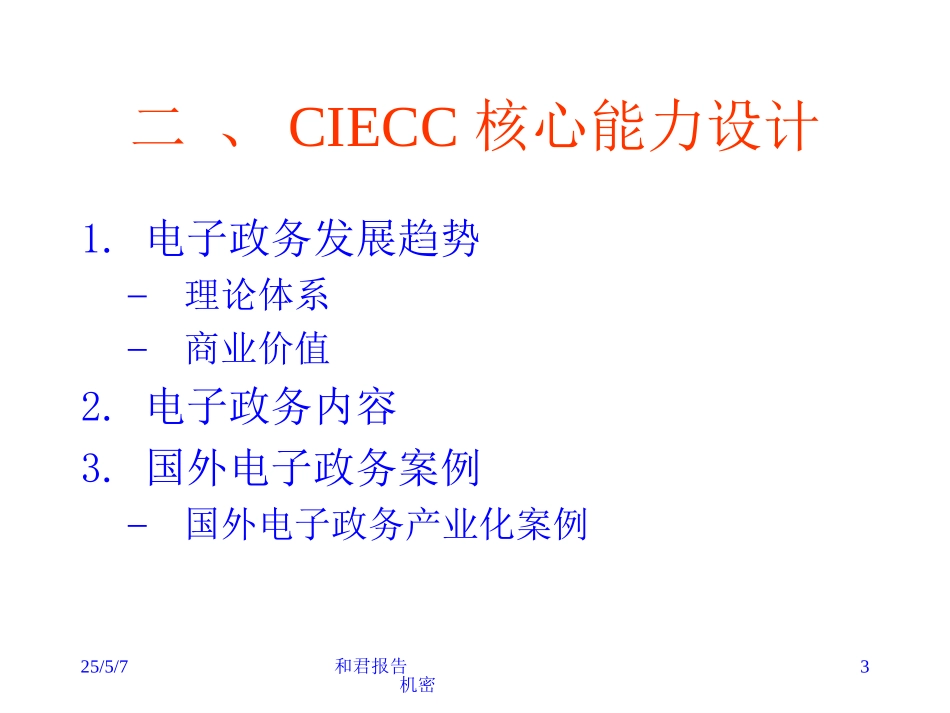 二 、 CIECC 核心能力设计

1. 电子政务发展趋势
– 理论体系
– 商业价值
2. 电子政务内容
3. 国外电子政务案例
– 国外电子政务产业化案例

25/5/7

和君报告
机密

3